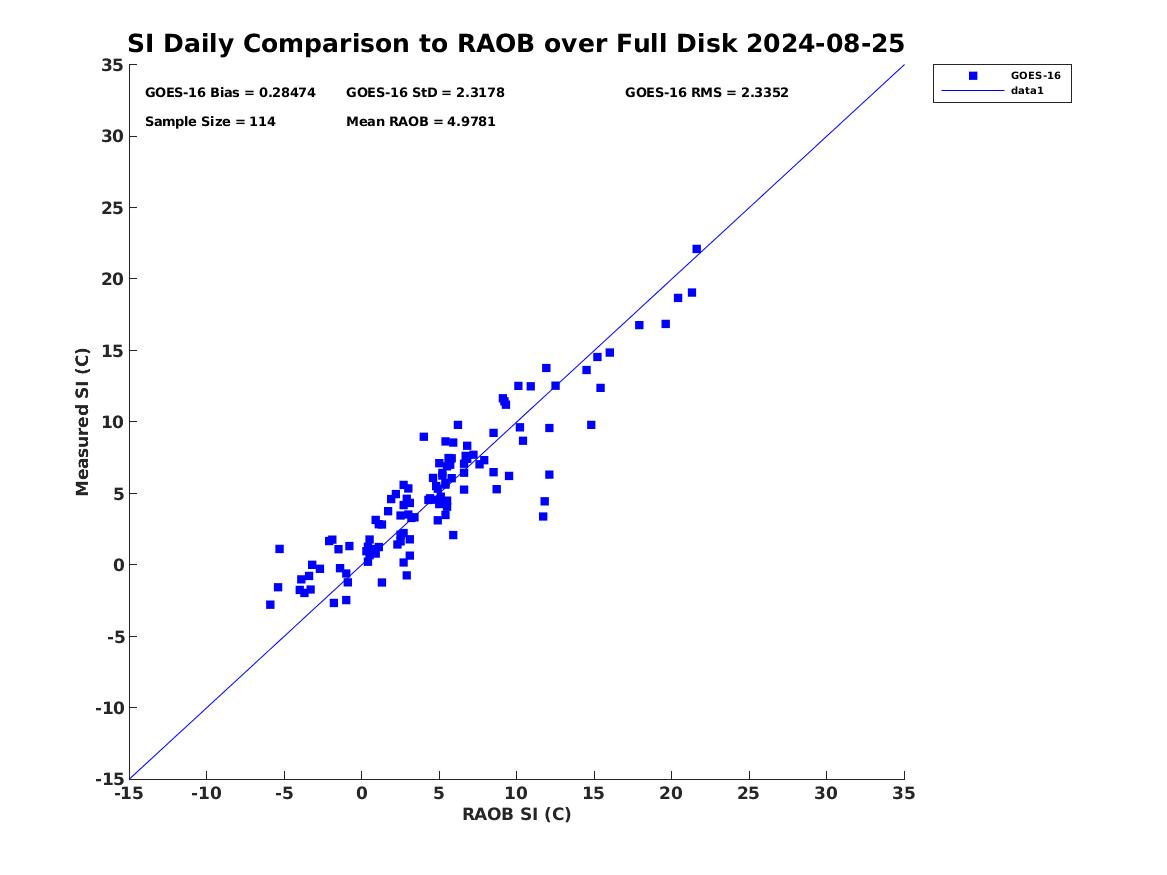 SI Daily Comparison to RAOB over Full Disk 2024-08-25

GOES-16 Bias = 0.28474
GOES-16 StD = 2.3178
GOES-16 RMS = 2.3352
Sample Size = 114
Mean RAOB = 4.9781

GOES-16
data1

Measured SI (C)

35
30
25
20
15
10
5
0
-5
-10
-15

-15 -10 -5 0 5 10 15 20 25 30 35

RAOB SI (C)